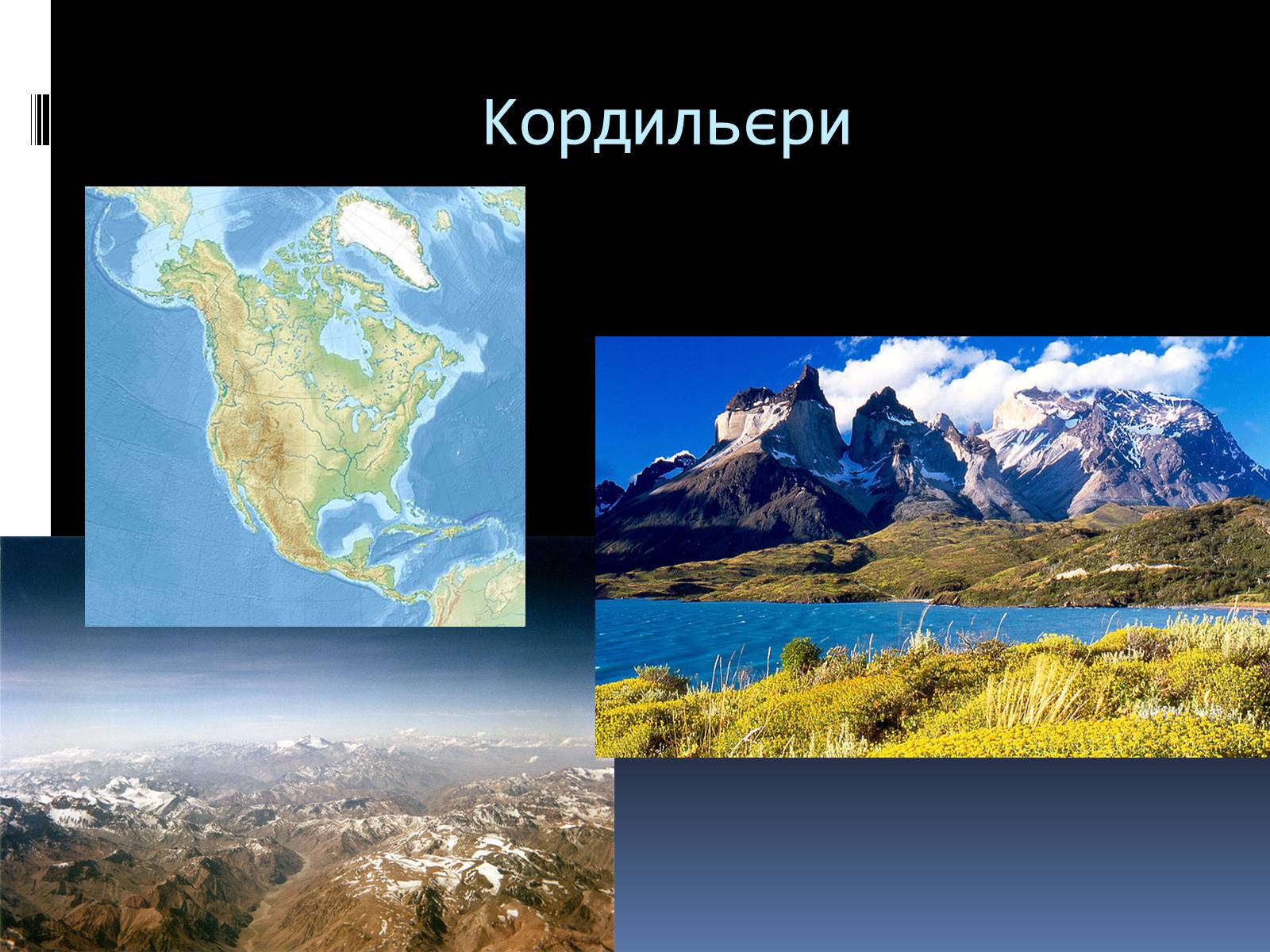 Кордильєри